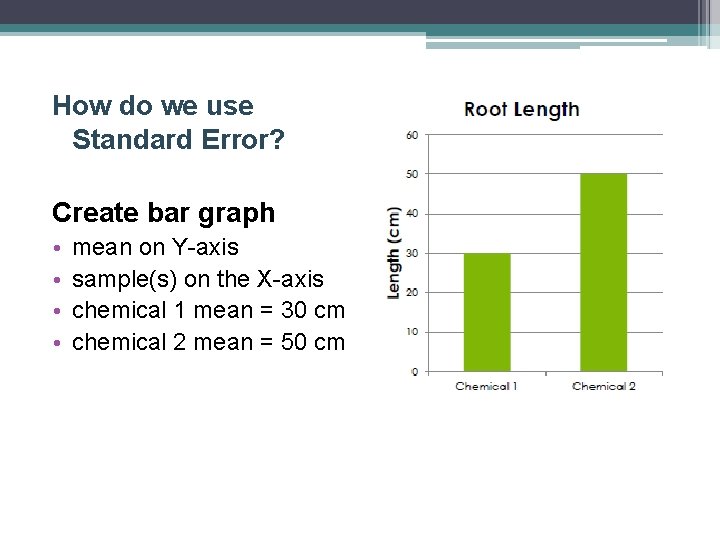 How do we use Standard Error?

Create bar graph

• mean on Y-axis
• sample(s) on the X-axis
• chemical 1 mean = 30 cm
• chemical 2 mean = 50 cm

Root Length

Length (cm)

60
50
40
30
20
10
0

Chemical 1
Chemical 2